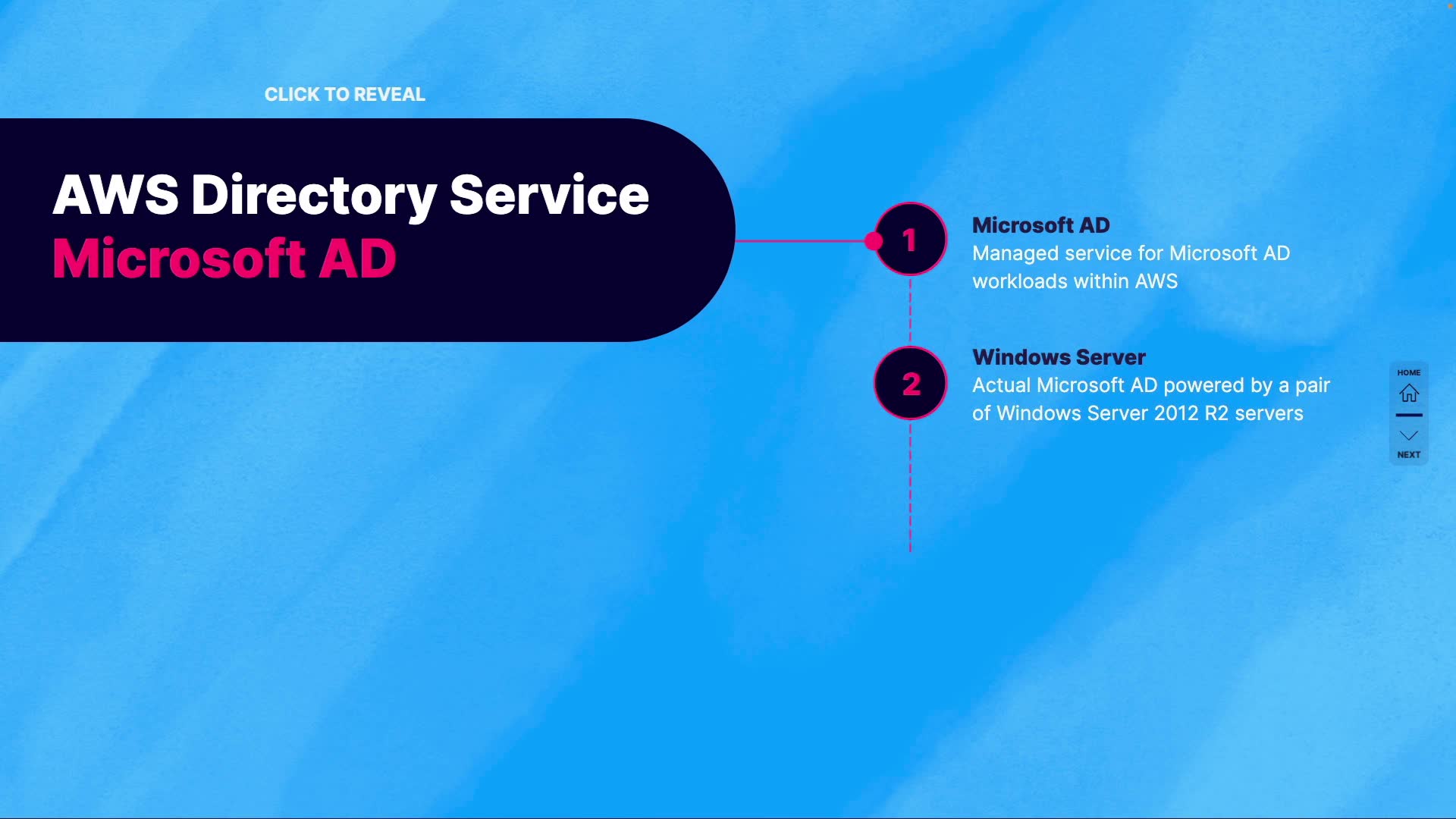 CLICK TO REVEAL

AWS Directory Service
Microsoft AD

1

Microsoft AD
Managed service for Microsoft AD workloads within AWS

2

Windows Server
Actual Microsoft AD powered by a pair of Windows Server 2012 R2 servers

HOME

NEXT